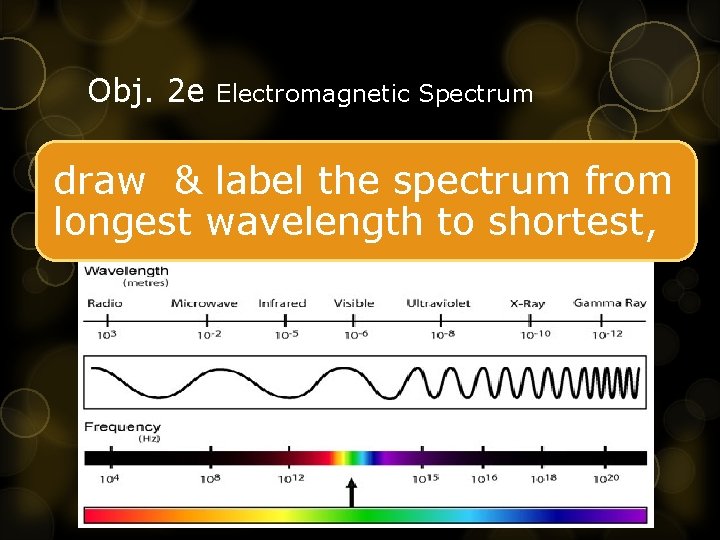 Obj. 2e Electromagnetic Spectrum

draw & label the spectrum from longest wavelength to shortest,

Wavelength
(metres)

Radio Microwave Infrared Visible Ultraviolet X-Ray Gamma Ray

$10^3$ $10^{-2}$ $10^{-5}$ $10^{-6}$ $10^{-8}$ $10^{-10}$ $10^{-12}$

Frequency
(Hz)

$10^4$ $10^8$ $10^{12}$ $10^{15}$ $10^{16}$ $10^{18}$ $10^{20}$